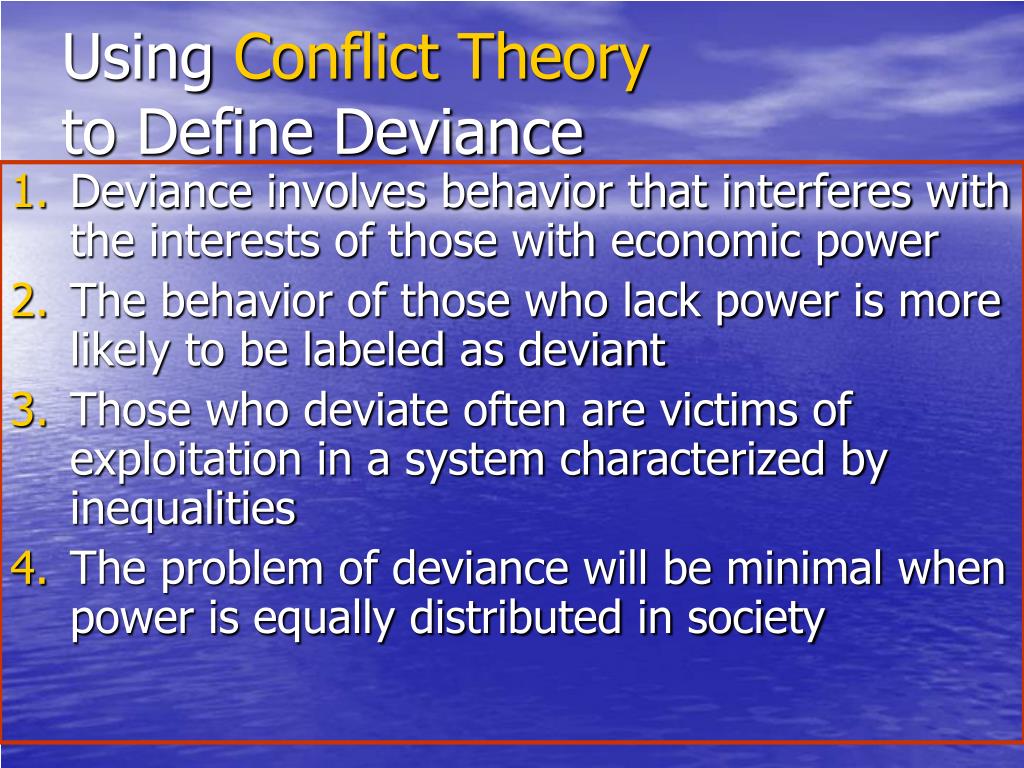 Using Conflict Theory to Define Deviance

1. Deviance involves behavior that interferes with the interests of those with economic power
2. The behavior of those who lack power is more likely to be labeled as deviant
3. Those who deviate often are victims of exploitation in a system characterized by inequalities
4. The problem of deviance will be minimal when power is equally distributed in society